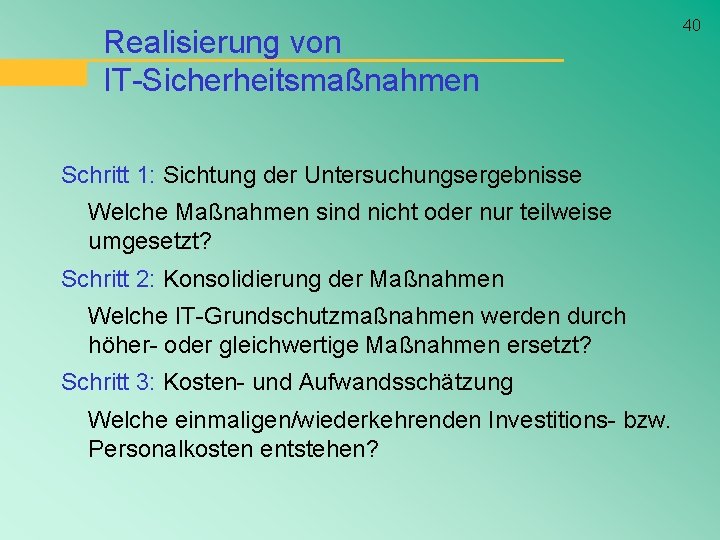 40

Realisierung von IT-Sicherheitsmaßnahmen

Schritt 1: Sichtung der Untersuchungsergebnisse

Welche Maßnahmen sind nicht oder nur teilweise umgesetzt?

Schritt 2: Konsolidierung der Maßnahmen

Welche IT-Grundschutzmaßnahmen werden durch höher- oder gleichwertige Maßnahmen ersetzt?

Schritt 3: Kosten- und Aufwandsschätzung

Welche einmaligen/wiederkehrenden Investitions- bzw. Personalkosten entstehen?